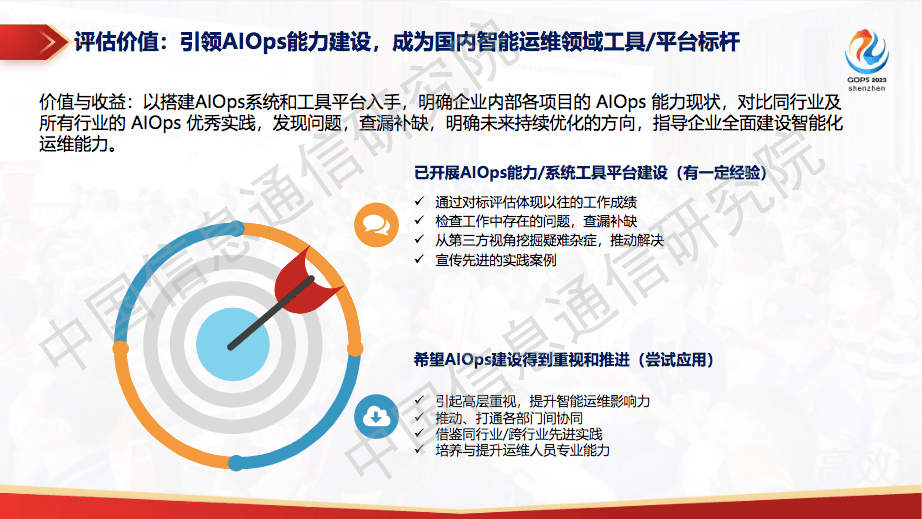 评估价值：引领AIOps能力建设，成为国内智能运维领域工具/平台标杆

GOPS 2023 shenzhen

价值与收益：以搭建AIOps系统和工具平台入手，明确企业内部各项目的 AIOps 能力现状，对比同行业及所有行业的 AIOps 优秀实践，发现问题，查漏补缺，明确未来持续优化的方向，指导企业全面建设智能化运维能力。

已开展AIOps能力/系统工具平台建设（有一定经验）

✓ 通过对标评估体现以往的工作成绩
✓ 检查工作中存在的问题，查漏补缺
✓ 从第三方视角挖掘疑难杂症，推动解决
✓ 宣传先进的实践案例

希望AIOps建设得到重视和推进（尝试应用）

✓ 引起高层重视，提升智能运维影响力
✓ 推动、打通各部门间协同
✓ 借鉴同行业/跨行业先进实践
✓ 培养与提升运维人员专业能力

中国信息通信研究院
中国信息通信研究院
高效